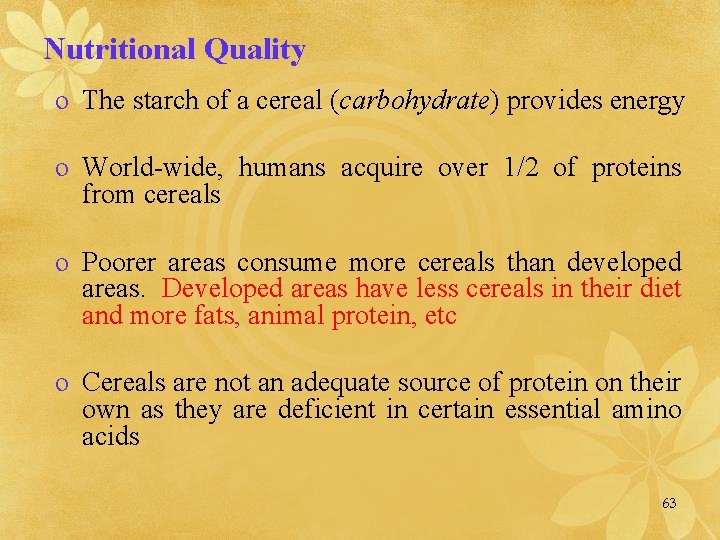 Nutritional Quality

o The starch of a cereal (carbohydrate) provides energy

o World-wide, humans acquire over 1/2 of proteins from cereals

o Poorer areas consume more cereals than developed areas. Developed areas have less cereals in their diet and more fats, animal protein, etc

o Cereals are not an adequate source of protein on their own as they are deficient in certain essential amino acids

63